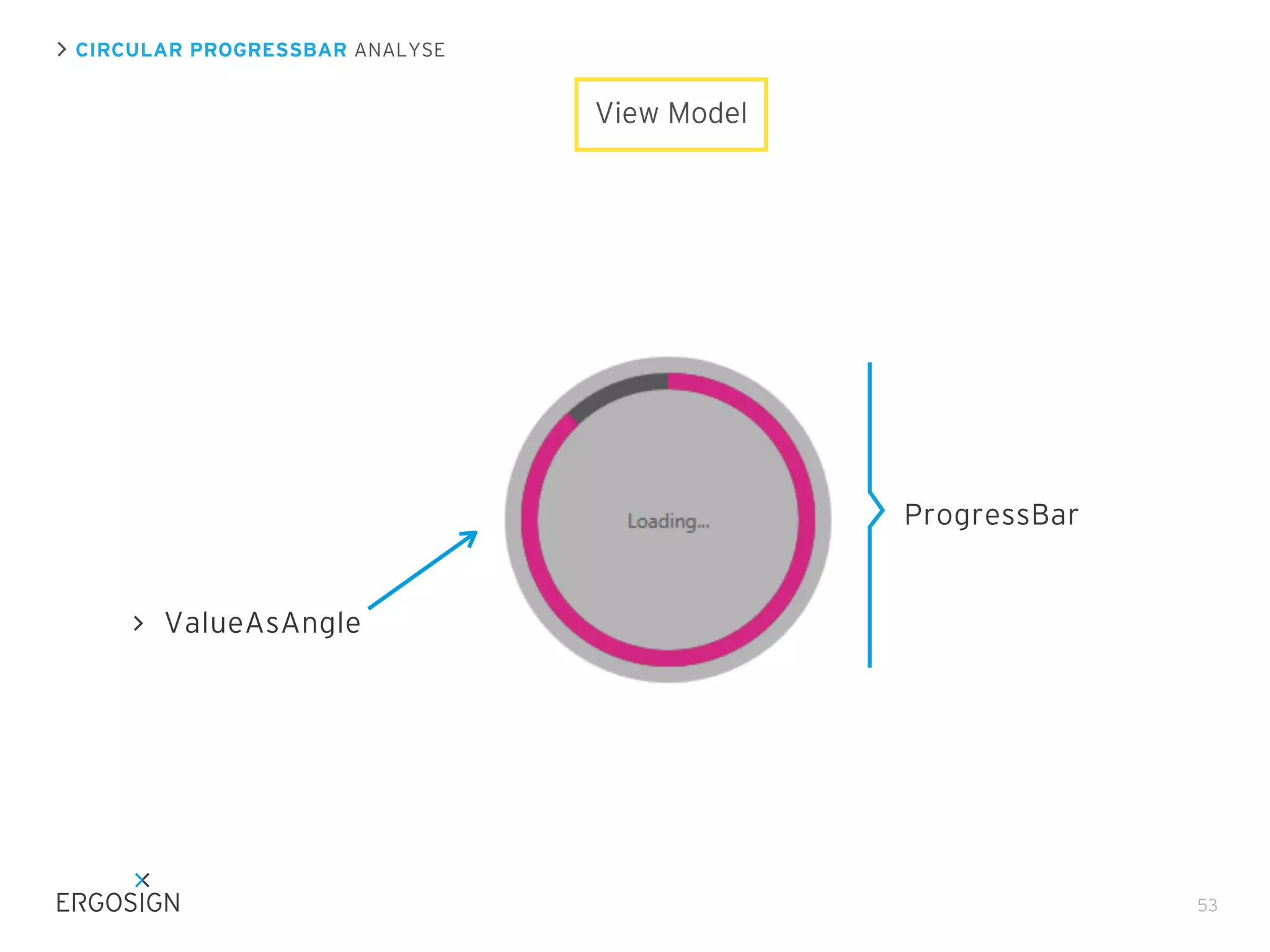 > CIRCULAR PROGRESSBAR ANALYSE

View Model

Loading...

ProgressBar

> ValueAsAngle

ERGOSIGN

53